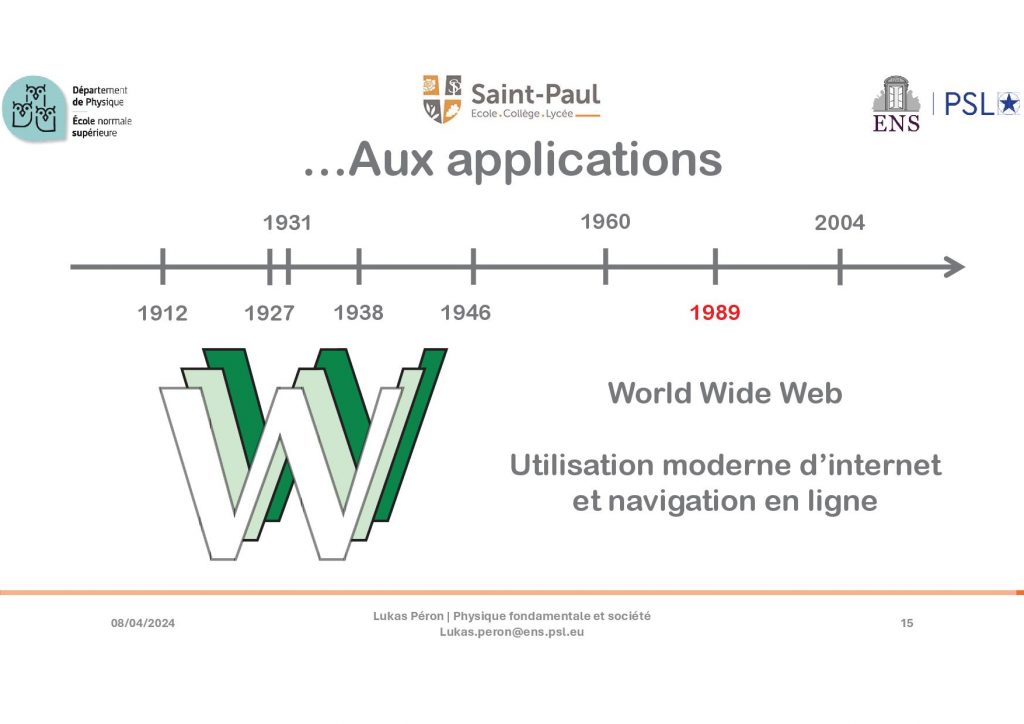 Département de Physique
École normale supérieure

Saint-Paul
Ecole . Collège . Lycée

ENS | PSL

…Aux applications

1931
1960
2004

1912
1927
1938
1946
1989

World Wide Web

Utilisation moderne d'internet et navigation en ligne

08/04/2024

Lukas Péron | Physique fondamentale et société
Lukas.peron@ens.psl.eu

15